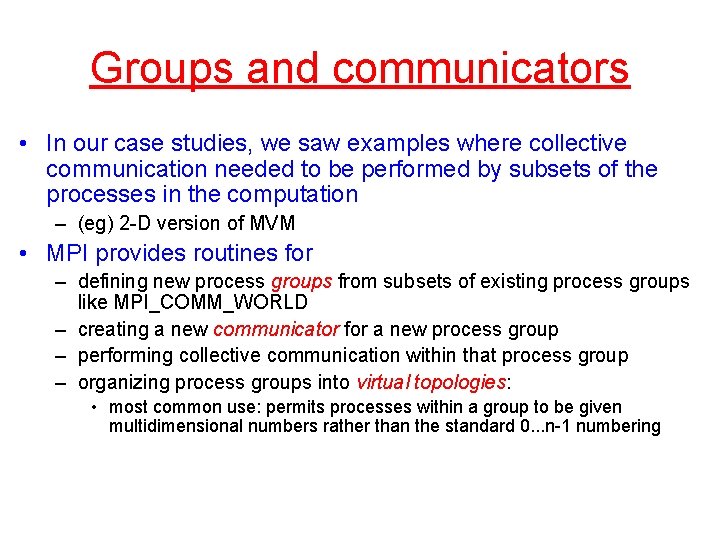 Groups and communicators

• In our case studies, we saw examples where collective communication needed to be performed by subsets of the processes in the computation
– (eg) 2-D version of MVM

• MPI provides routines for
– defining new process groups from subsets of existing process groups like MPI_COMM_WORLD
– creating a new communicator for a new process group
– performing collective communication within that process group
– organizing process groups into virtual topologies:
• most common use: permits processes within a group to be given multidimensional numbers rather than the standard 0...n-1 numbering